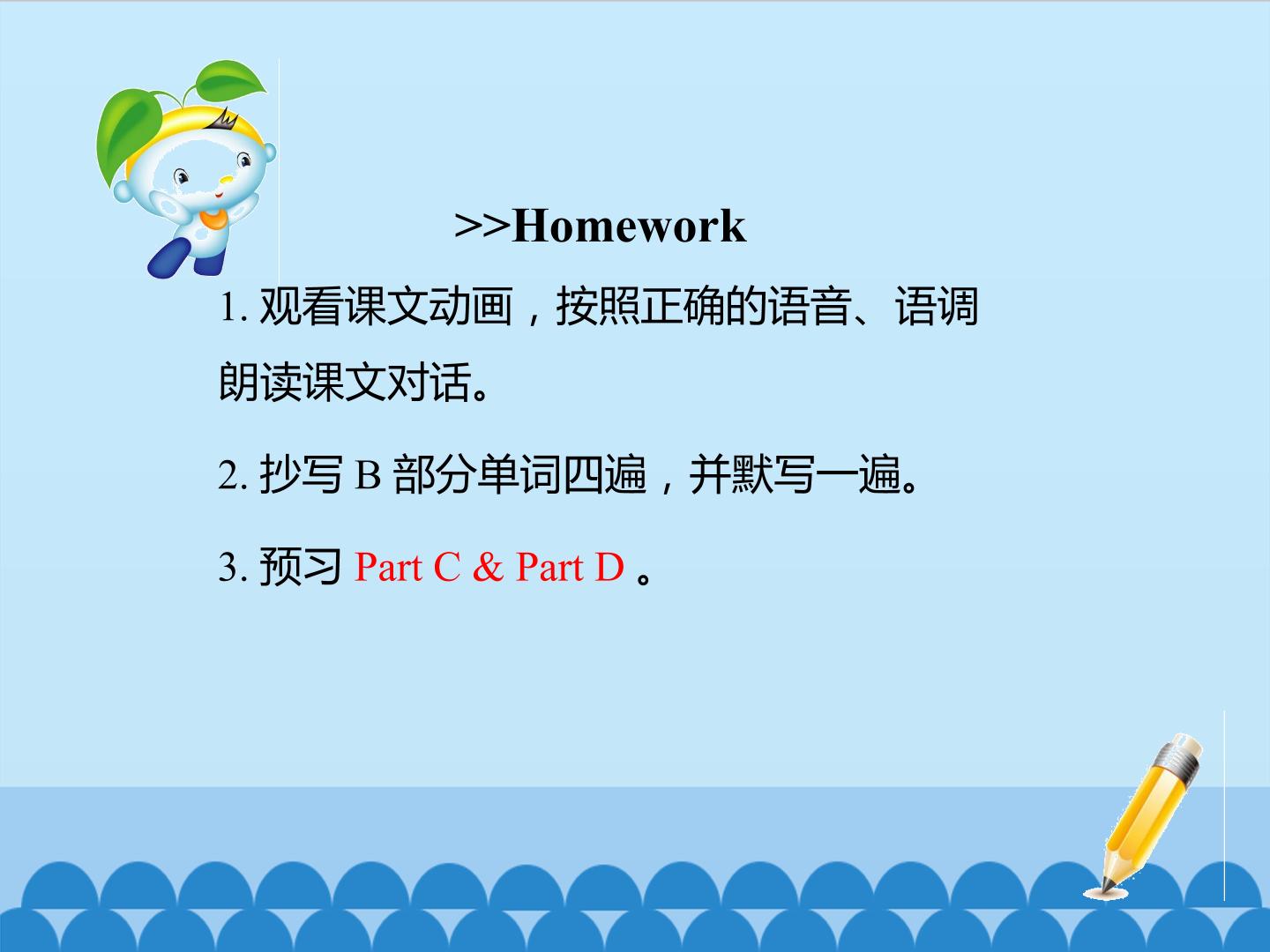 >>Homework

1.观看课文动画，按照正确的语音、语调朗读课文对话。

2.抄写B部分单词四遍，并默写一遍。

3.预习Part C & Part D。